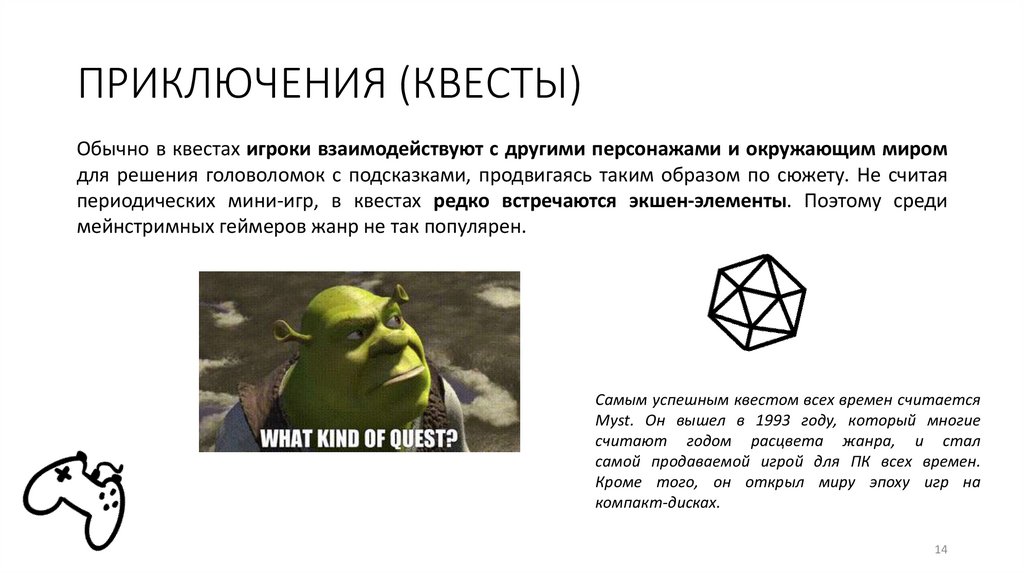 ПРИКЛЮЧЕНИЯ (КВЕСТЫ)

Обычно в квестах игроки взаимодействуют с другими персонажами и окружающим миром для решения головоломок с подсказками, продвигаясь таким образом по сюжету. Не считая периодических мини-игр, в квестах редко встречаются экшен-элементы. Поэтому среди мейнстримных геймеров жанр не так популярен.

WHAT KIND OF QUEST?

Самым успешным квестом всех времен считается Myst. Он вышел в 1993 году, который многие считают годом расцвета жанра, и стал самой продаваемой игрой для ПК всех времен. Кроме того, он открыл миру эпоху игр на компакт-дисках.

14